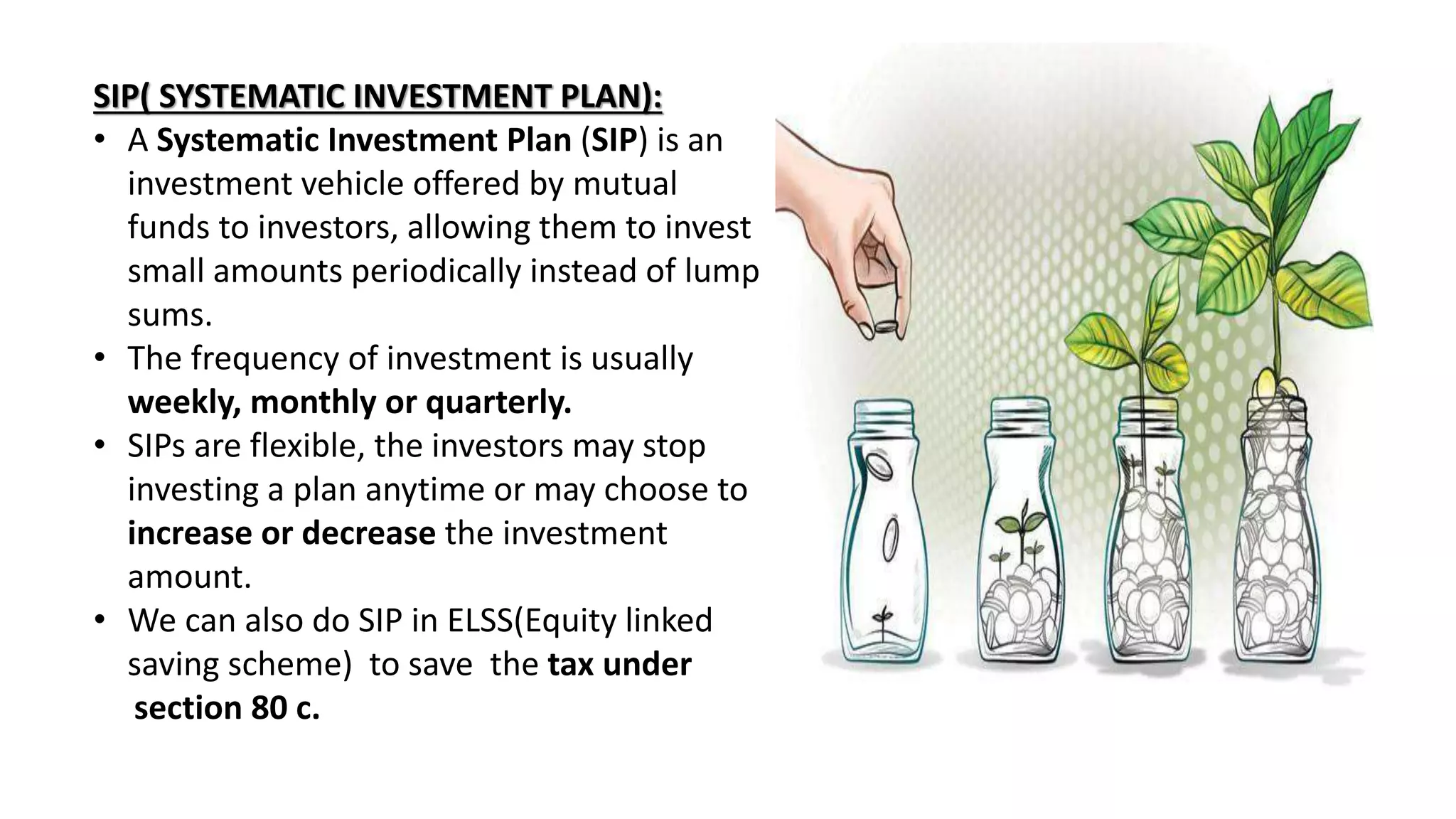 SIP( SYSTEMATIC INVESTMENT PLAN):

• A Systematic Investment Plan (SIP) is an investment vehicle offered by mutual funds to investors, allowing them to invest small amounts periodically instead of lump sums.
• The frequency of investment is usually weekly, monthly or quarterly.
• SIPs are flexible, the investors may stop investing a plan anytime or may choose to increase or decrease the investment amount.
• We can also do SIP in ELSS(Equity linked saving scheme) to save the tax under section 80 c.